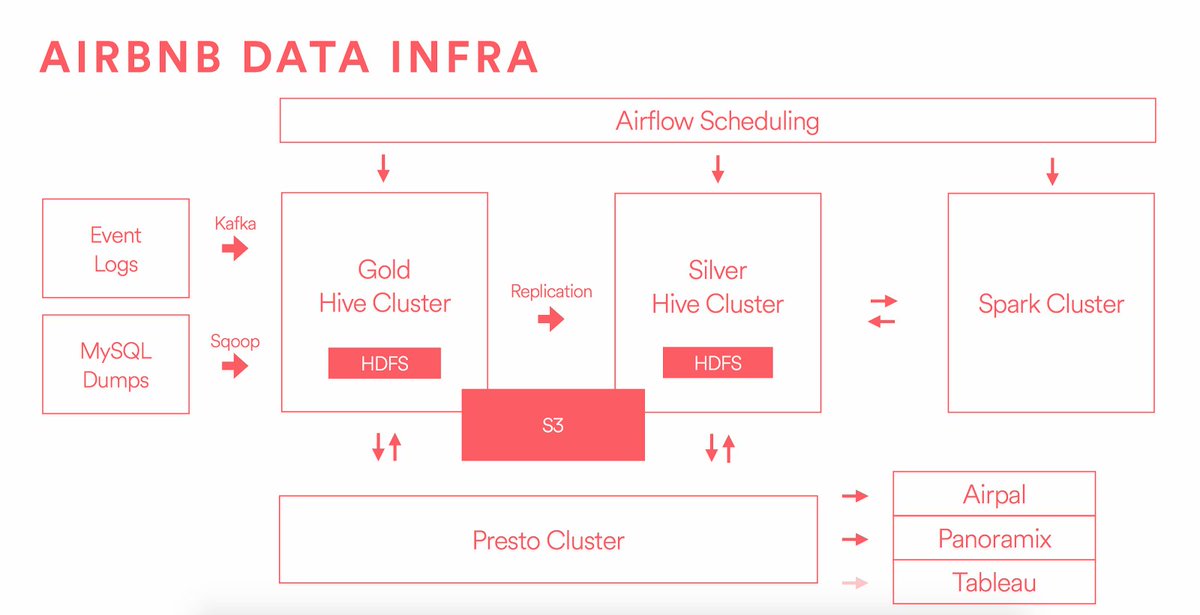 AIRBNB DATA INFRA

Airflow Scheduling

Event Logs

Kafka

MySQL Dumps

Sqoop

Gold Hive Cluster

HDFS

Replication

Silver Hive Cluster

HDFS

Spark Cluster

S3

Presto Cluster

Airpal

Panoramix

Tableau